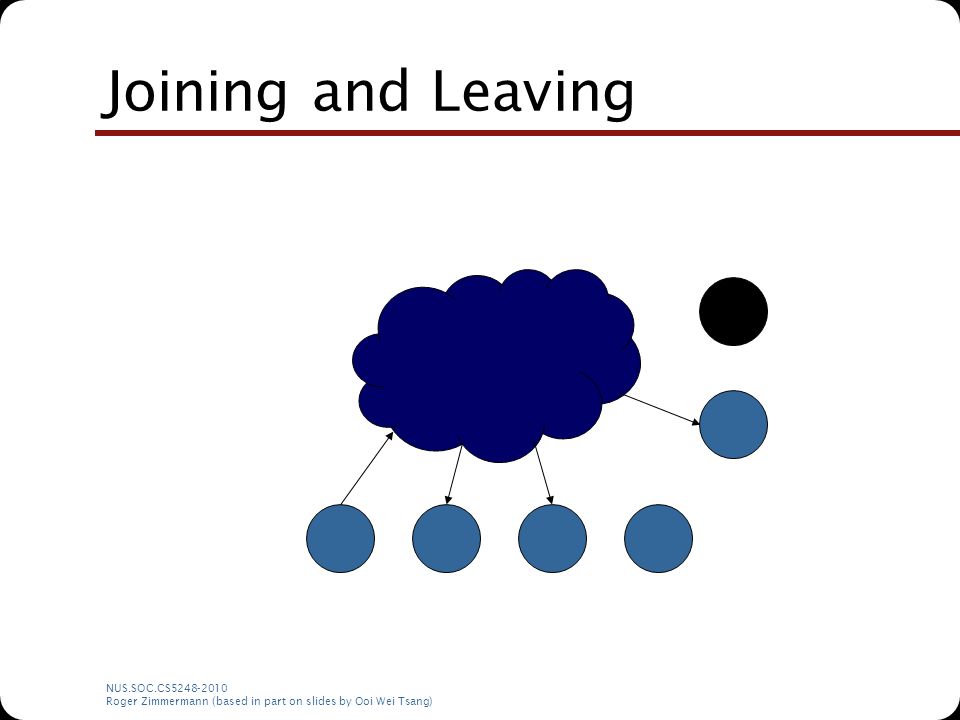 Joining and Leaving

NUS.SOC.CS5248-2010
Roger Zimmermann (based in part on slides by Ooi Wei Tsang)